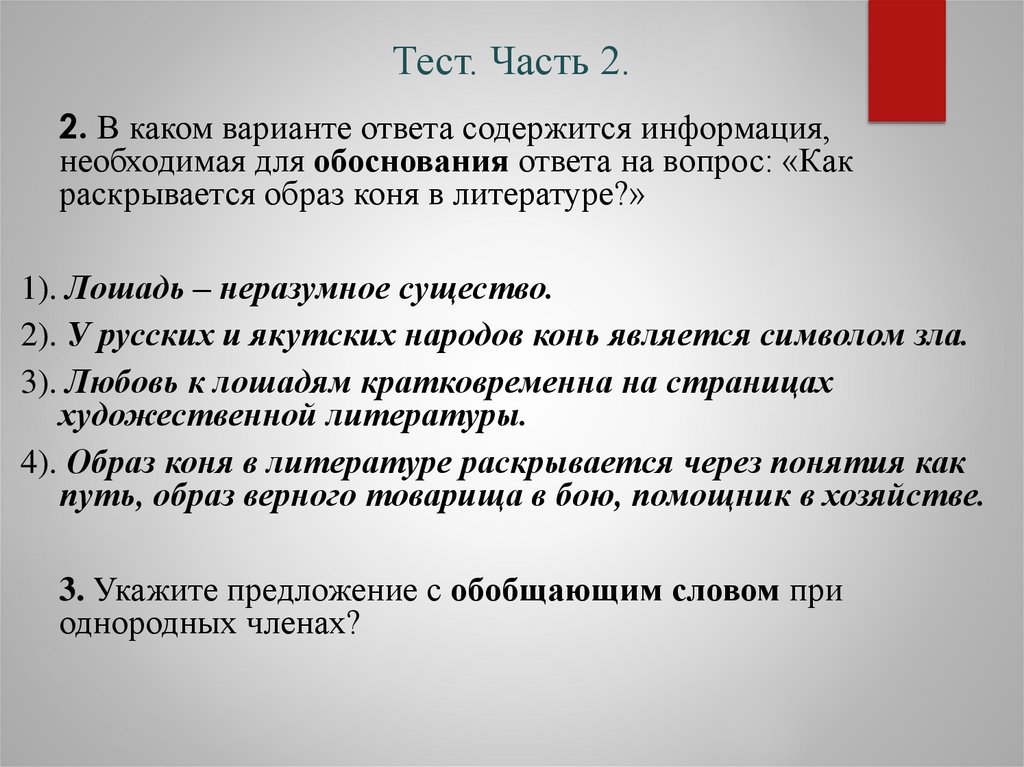 Тест. Часть 2.

2. В каком варианте ответа содержится информация, необходимая для обоснования ответа на вопрос: «Как раскрывается образ коня в литературе?»

1). Лошадь – неразумное существо.

2). У русских и якутских народов конь является символом зла.

3). Любовь к лошадям кратковременна на страницах художественной литературы.

4). Образ коня в литературе раскрывается через понятия как путь, образ верного товарища в бою, помощник в хозяйстве.

3. Укажите предложение с обобщающим словом при однородных членах?